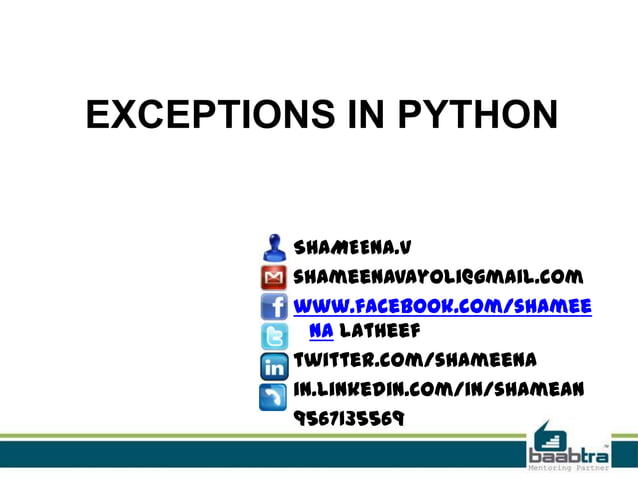 EXCEPTIONS IN PYTHON

SHAMEENA.V
SHAMEENAVAYOLI@GMAIL.COM
WWW.FACEBOOK.COM/SHAMEENA LATHEEF
TWITTER.COM/SHAMEENA
IN.LINKEDIN.COM/IN/SHAMEAN
9567135569

baabtra
Mentoring Partner